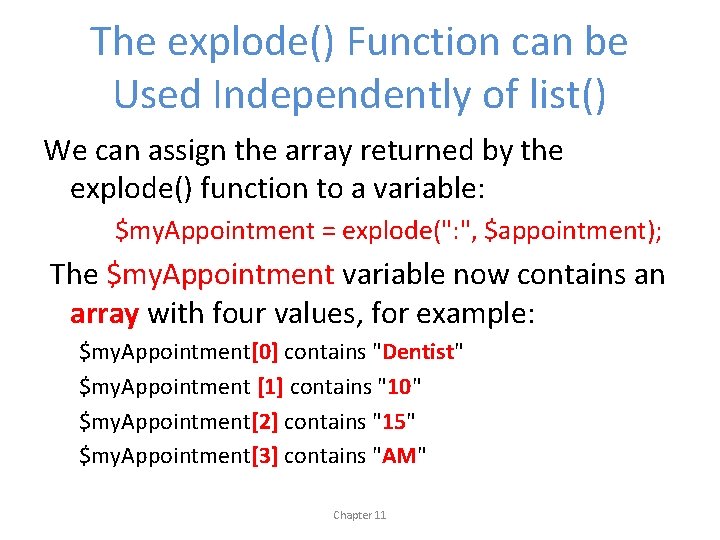 The explode() Function can be Used Independently of list()

We can assign the array returned by the explode() function to a variable:

$myAppointment = explode(":", $appointment);

The $myAppointment variable now contains an array with four values, for example:

$myAppointment[0] contains "Dentist"

$myAppointment [1] contains "10"

$myAppointment[2] contains "15"

$myAppointment[3] contains "AM"

Chapter 11